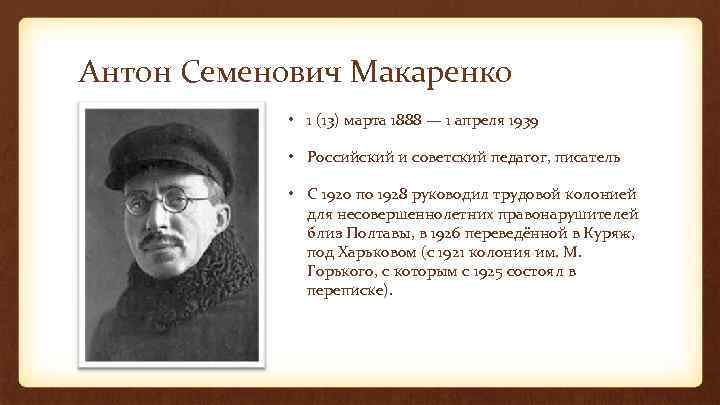 Антон Семенович Макаренко

• 1 (13) марта 1888 — 1 апреля 1939

• Российский и советский педагог, писатель

• С 1920 по 1928 руководил трудовой колонией для несовершеннолетних правонарушителей близ Полтавы, в 1926 переведённой в Куряж, под Харьковом (с 1921 колония им. М. Горького, с которым с 1925 состоял в переписке).